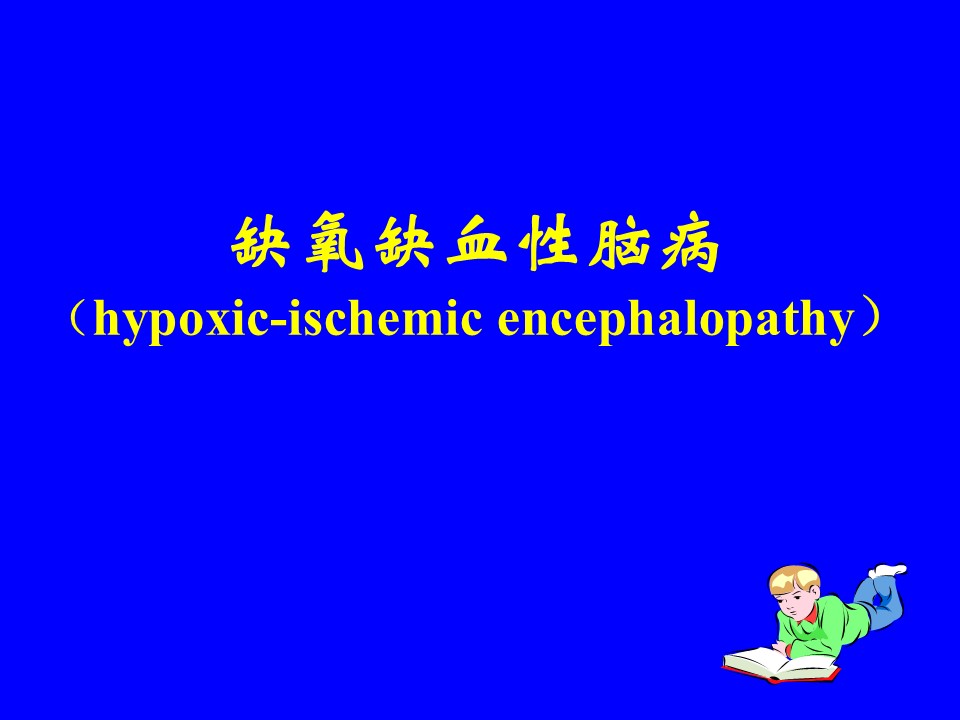 缺氧缺血性脑病
（hypoxic-ischemic encephalopathy）